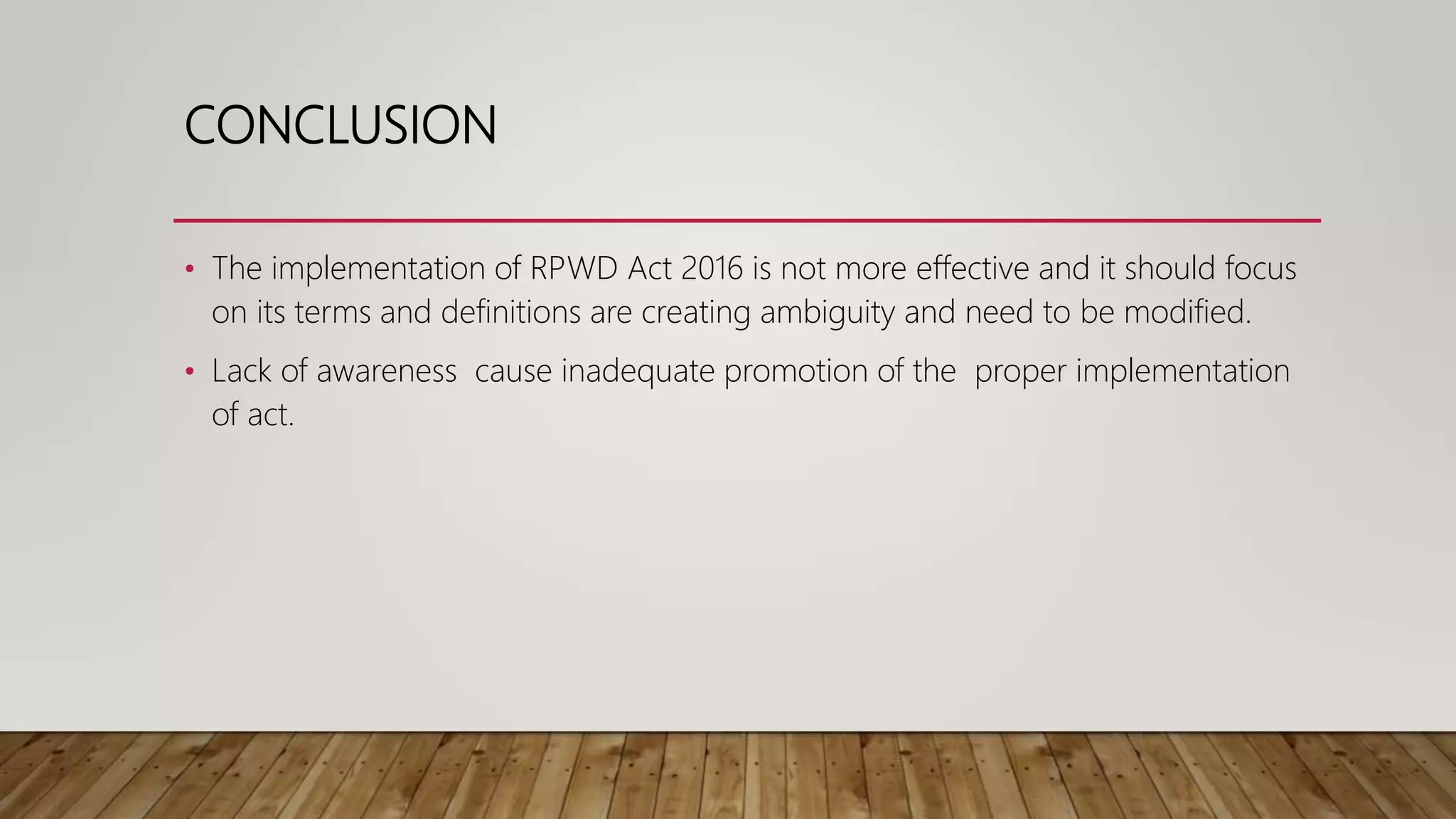 CONCLUSION

• The implementation of RPWD Act 2016 is not more effective and it should focus on its terms and definitions are creating ambiguity and need to be modified.

• Lack of awareness cause inadequate promotion of the proper implementation of act.